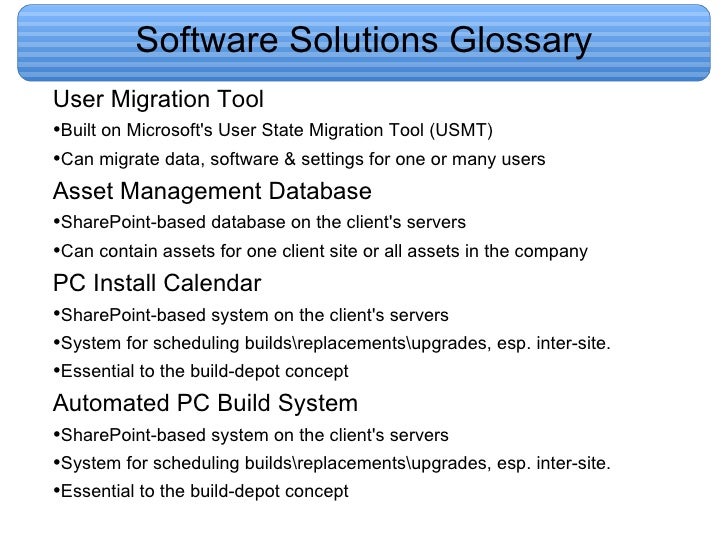 Software Solutions Glossary

User Migration Tool

•Built on Microsoft's User State Migration Tool (USMT)

•Can migrate data, software & settings for one or many users

Asset Management Database

•SharePoint-based database on the client's servers

•Can contain assets for one client site or all assets in the company

PC Install Calendar

•SharePoint-based system on the client's servers

•System for scheduling builds\replacements\upgrades, esp. inter-site.

•Essential to the build-depot concept

Automated PC Build System

•SharePoint-based system on the client's servers

•System for scheduling builds\replacements\upgrades, esp. inter-site.

•Essential to the build-depot concept